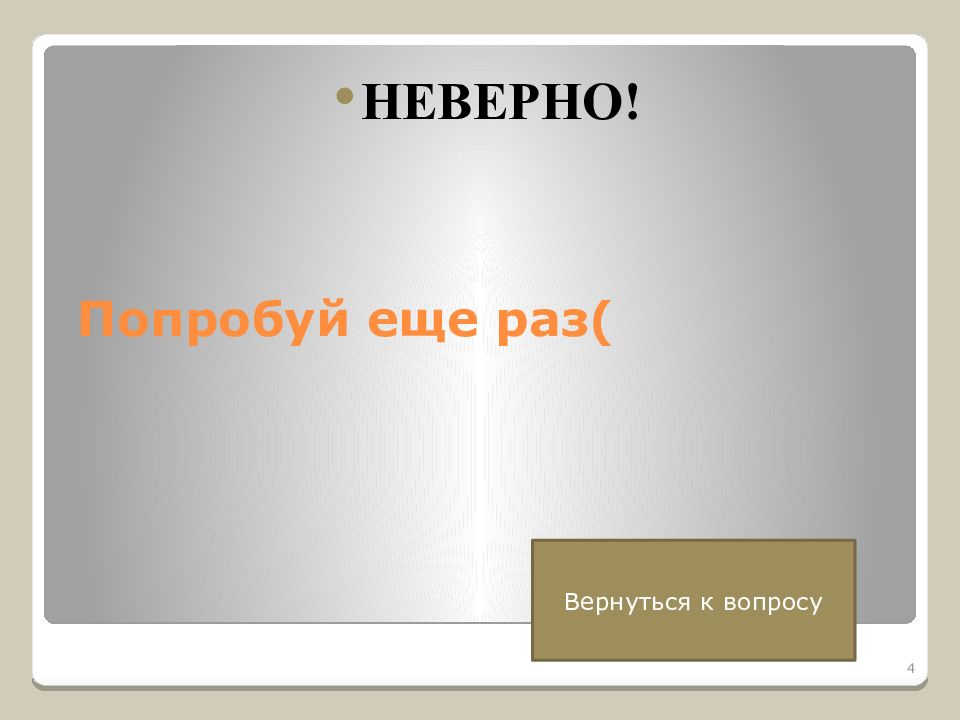 • НЕВЕРНО!

Попробуй еще раз(

Вернуться к вопросу

4